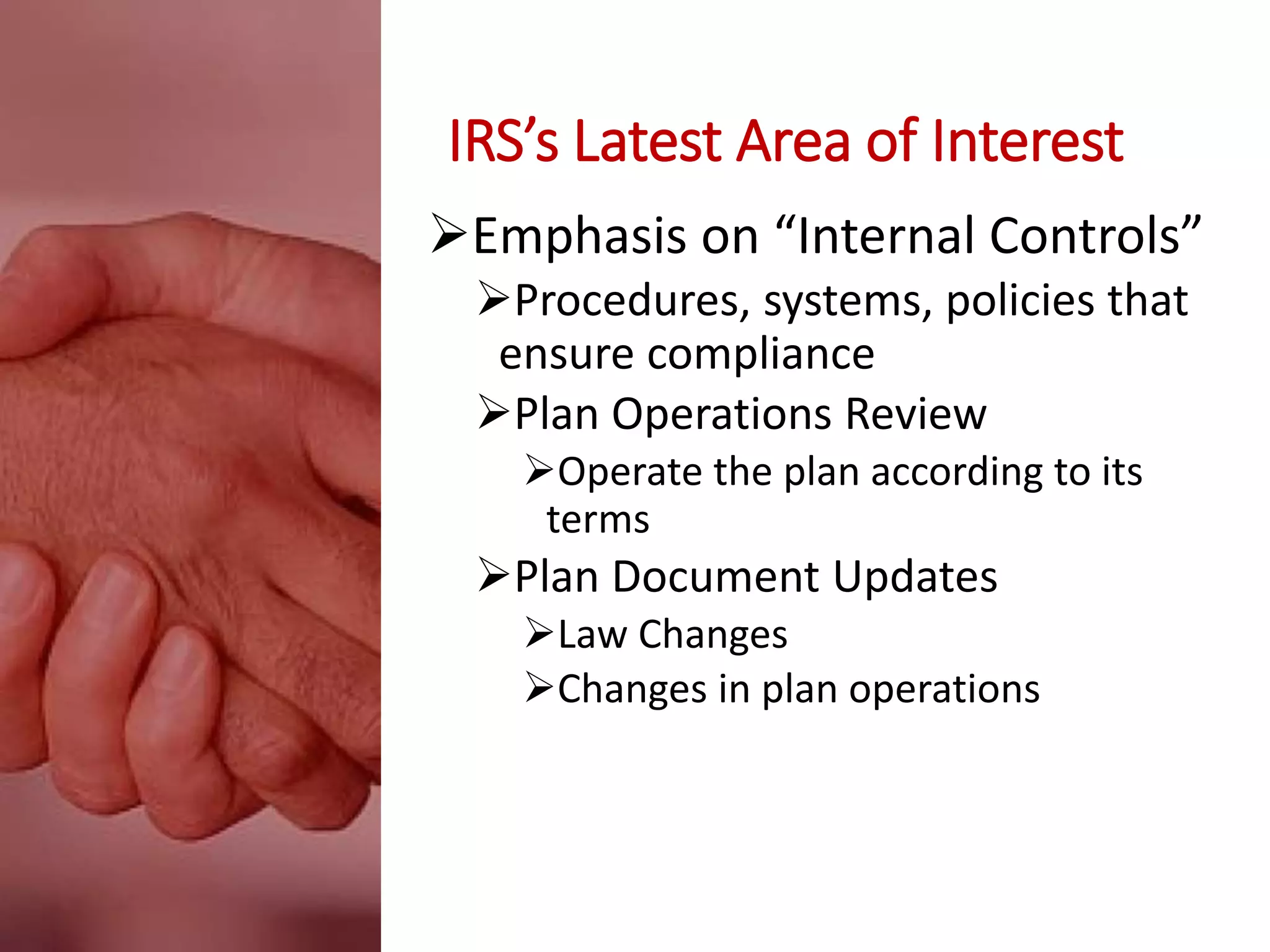 IRS’s Latest Area of Interest

➢Emphasis on “Internal Controls”

➢Procedures, systems, policies that ensure compliance

➢Plan Operations Review

➢Operate the plan according to its terms

➢Plan Document Updates

➢Law Changes

➢Changes in plan operations